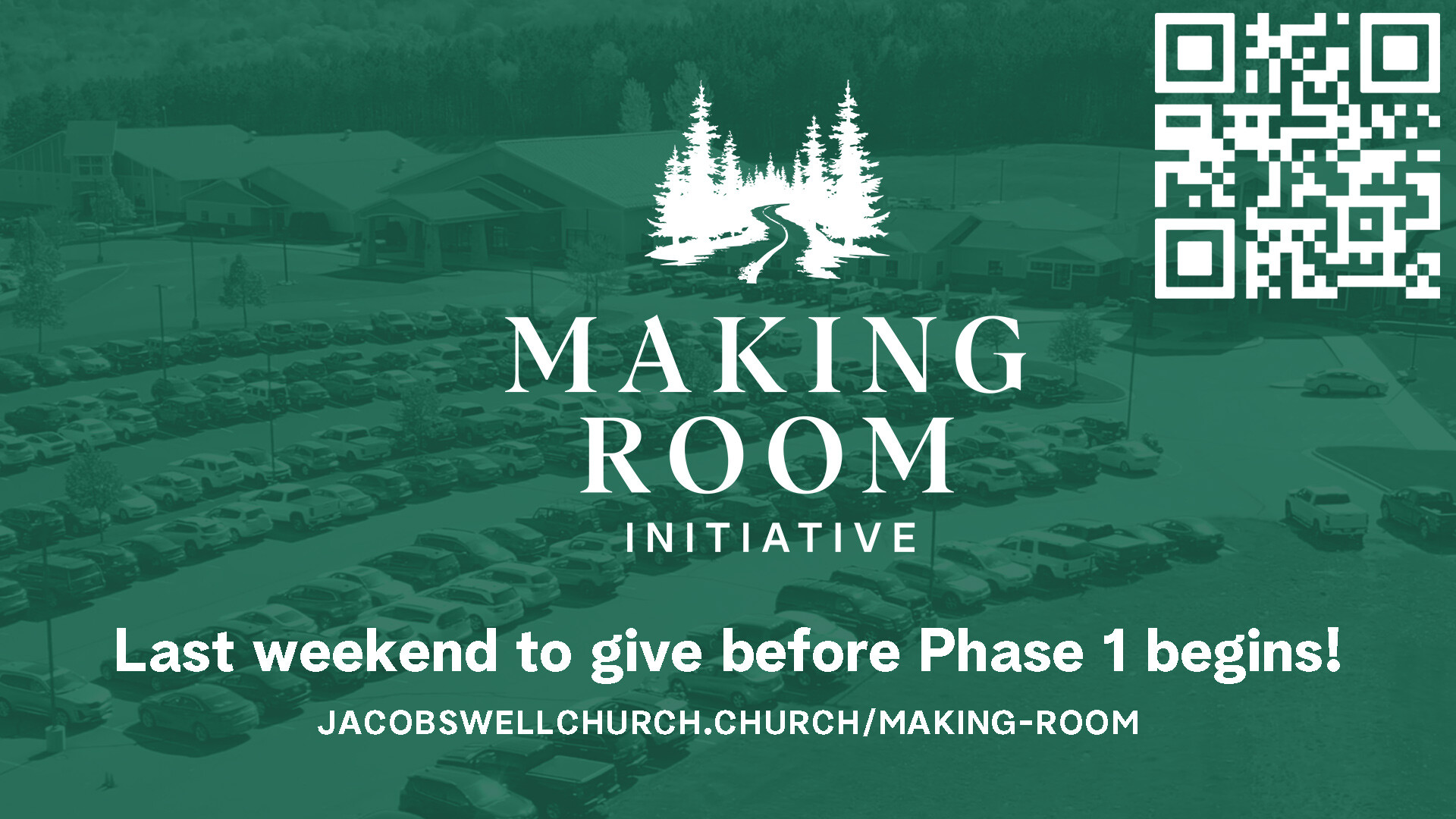 MAKING ROOM
INITIATIVE

Last weekend to give before Phase 1 begins!

JACOBSWELLCHURCH.CHURCH/MAKING-ROOM